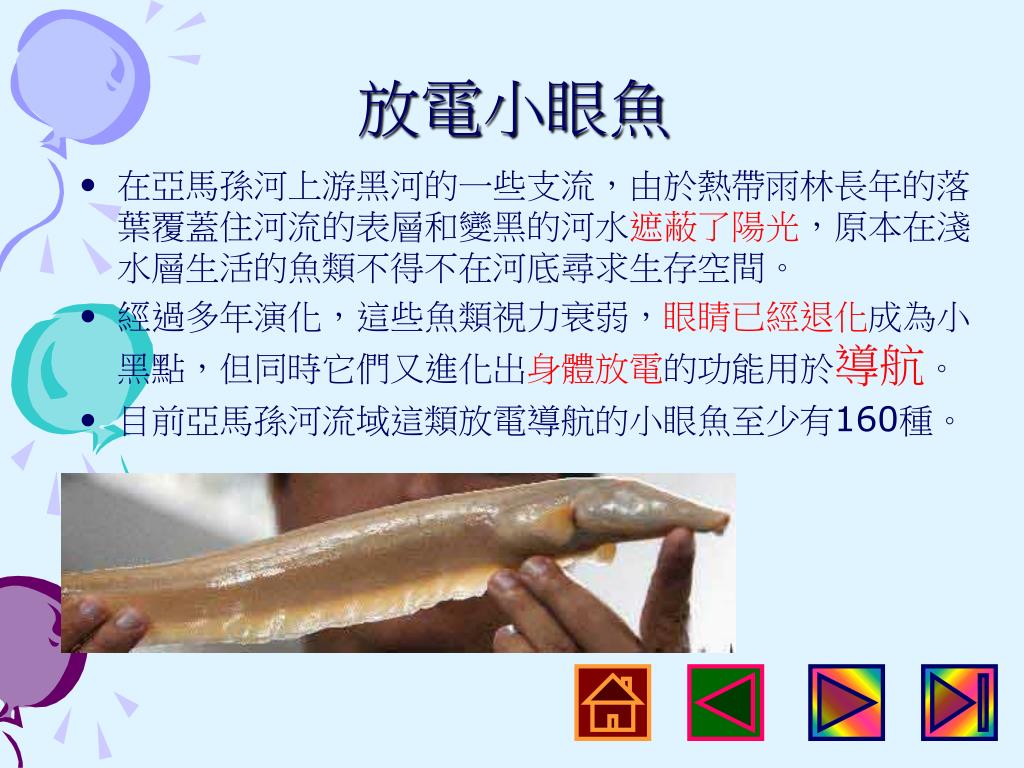 放電小眼魚

• 在亞馬孫河上游黑河的一些支流，由於熱帶雨林長年的落葉覆蓋住河流的表層和變黑的河水遮蔽了陽光，原本在淺水層生活的魚類不得不在河底尋求生存空間。

• 經過多年演化，這些魚類視力衰弱，眼睛已經退化成為小黑點，但同時它們又進化出身體放電的功能用於導航。

• 目前亞馬孫河流域這類放電導航的小眼魚至少有160種。